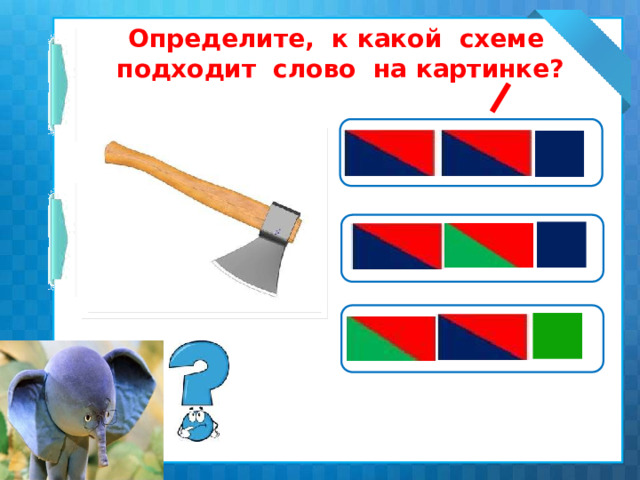 Определите, к какой схеме подходит слово на картинке?